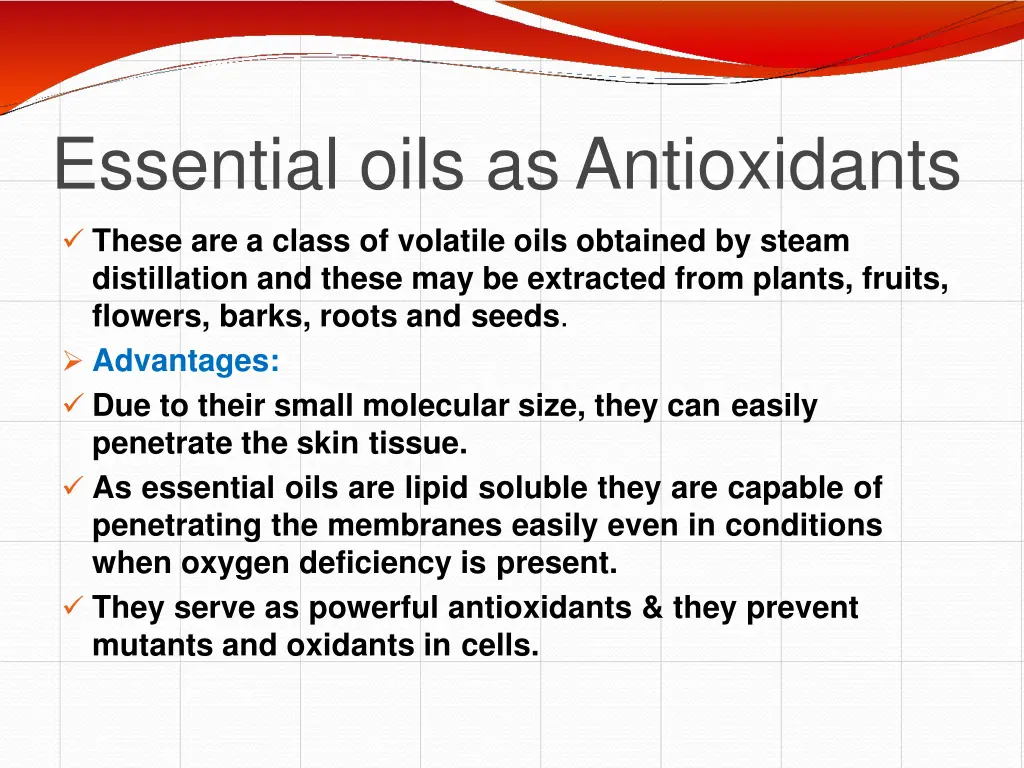 Essential oils as Antioxidants

✓ These are a class of volatile oils obtained by steam distillation and these may be extracted from plants, fruits, flowers, barks, roots and seeds.

➢ Advantages:

✓ Due to their small molecular size, they can easily penetrate the skin tissue.

✓ As essential oils are lipid soluble they are capable of penetrating the membranes easily even in conditions when oxygen deficiency is present.

✓ They serve as powerful antioxidants & they prevent mutants and oxidants in cells.